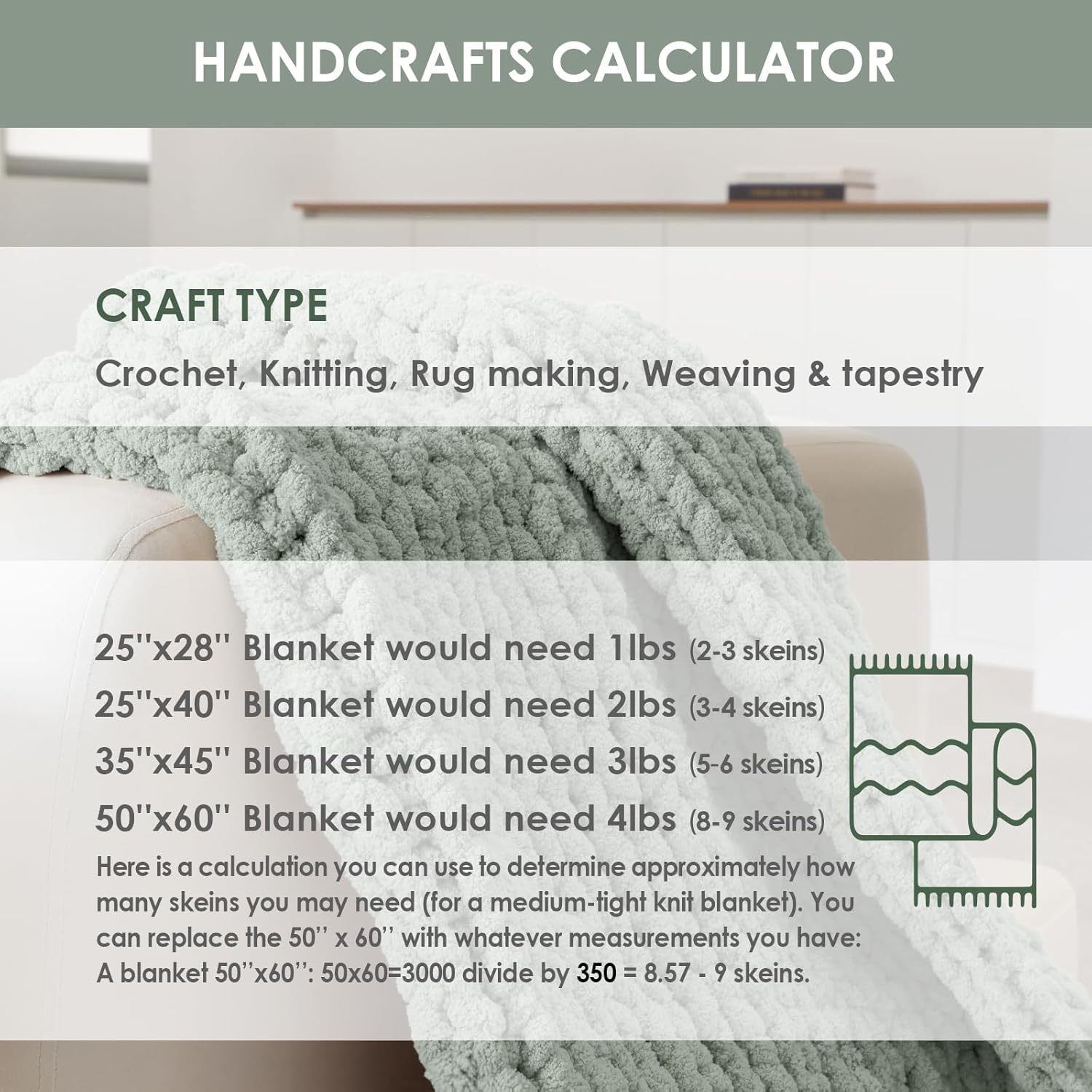 HANDCRAFTS CALCULATOR

CRAFT TYPE

Crochet, Knitting, Rug making, Weaving & tapestry

25''x28'' Blanket would need 1lbs (2-3 skeins)
25''x40'' Blanket would need 2lbs (3-4 skeins)
35''x45'' Blanket would need 3lbs (5-6 skeins)
50''x60'' Blanket would need 4lbs (8-9 skeins)

Here is a calculation you can use to determine approximately how many skeins you may need (for a medium-tight knit blanket). You can replace the 50'' x 60'' with whatever measurements you have: A blanket 50''x60'': 50x60=3000 divide by 350 = 8.57 - 9 skeins.